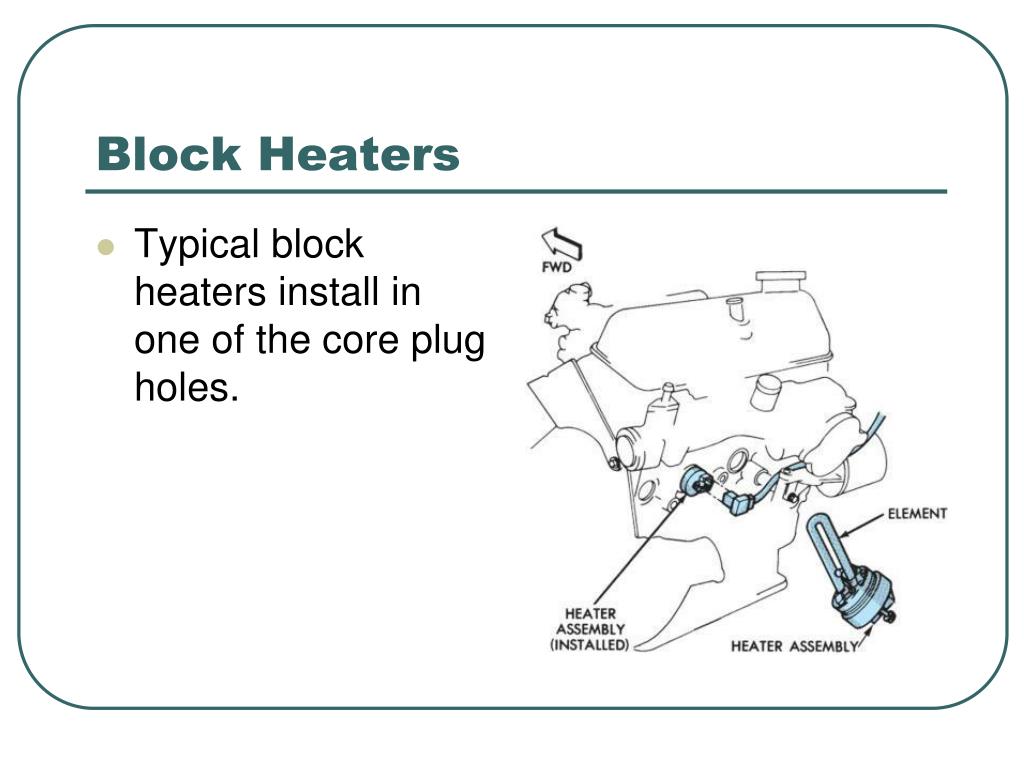 Block Heaters

Typical block heaters install in one of the core plug holes.

FWD

ELEMENT

HEATER ASSEMBLY (INSTALLED)

HEATER ASSEMBLY